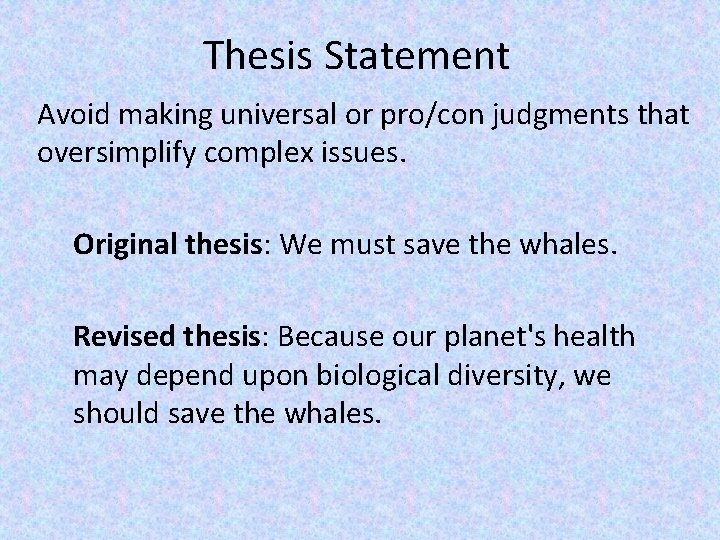 Thesis Statement

Avoid making universal or pro/con judgments that oversimplify complex issues.

Original thesis: We must save the whales.

Revised thesis: Because our planet's health may depend upon biological diversity, we should save the whales.